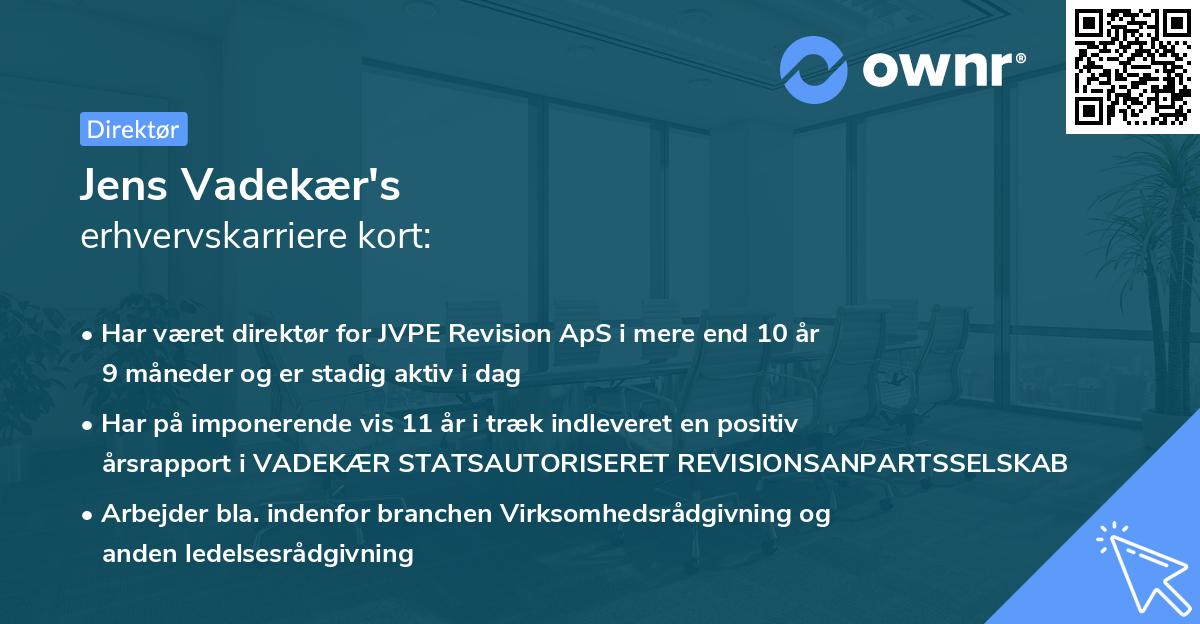 ownr®

Direktør

Jens Vadekær's
erhvervskarriere kort:

• Har været direktør for JVPE Revision ApS i mere end 10 år 9 måneder og er stadig aktiv i dag

• Har på imponerende vis 11 år i træk indleveret en positiv årsrapport i VADEKÆR STATSAUTORISERET REVISIONSANPARTSSELSKAB

• Arbejder bla. indenfor branchen Virksomhedsrådgivning og anden ledelsesrådgivning